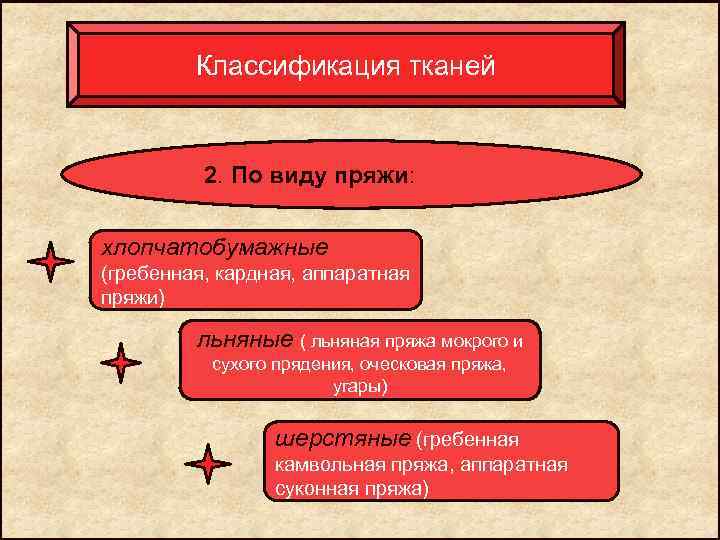 Классификация тканей

2. По виду пряжи:

хлопчатобумажные (гребенная, кардная, аппаратная пряжи)

льняные ( льняная пряжа мокрого и сухого прядения, оческовая пряжа, угары)

шерстяные (гребенная камвольная пряжа, аппаратная суконная пряжа)